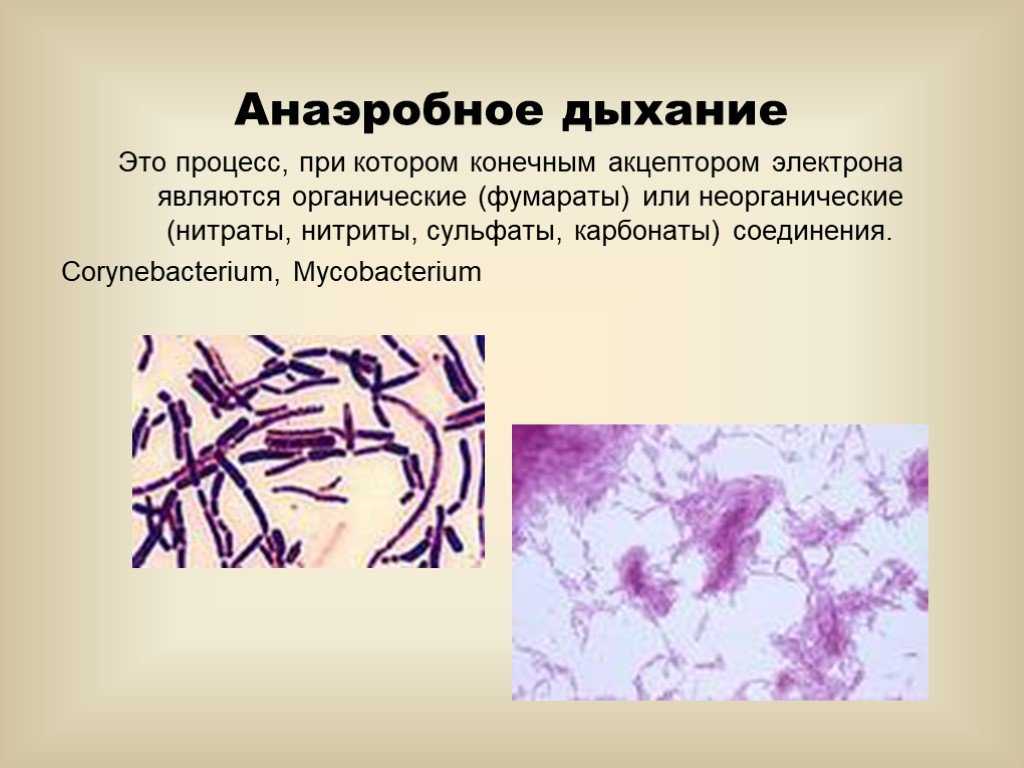 Анаэробное дыхание

Это процесс, при котором конечным акцептором электрона являются органические (фумараты) или неорганические (нитраты, нитриты, сульфаты, карбонаты) соединения.

Corynebacterium, Mycobacterium